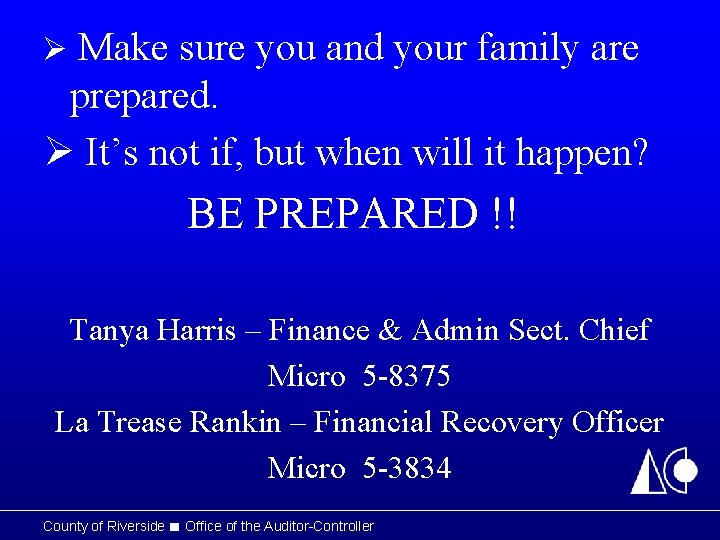 ➢ Make sure you and your family are prepared.

➢ It's not if, but when will it happen?

BE PREPARED !!

Tanya Harris – Finance & Admin Sect. Chief

Micro 5-8375

La Trease Rankin – Financial Recovery Officer

Micro 5-3834

County of Riverside ■ Office of the Auditor-Controller